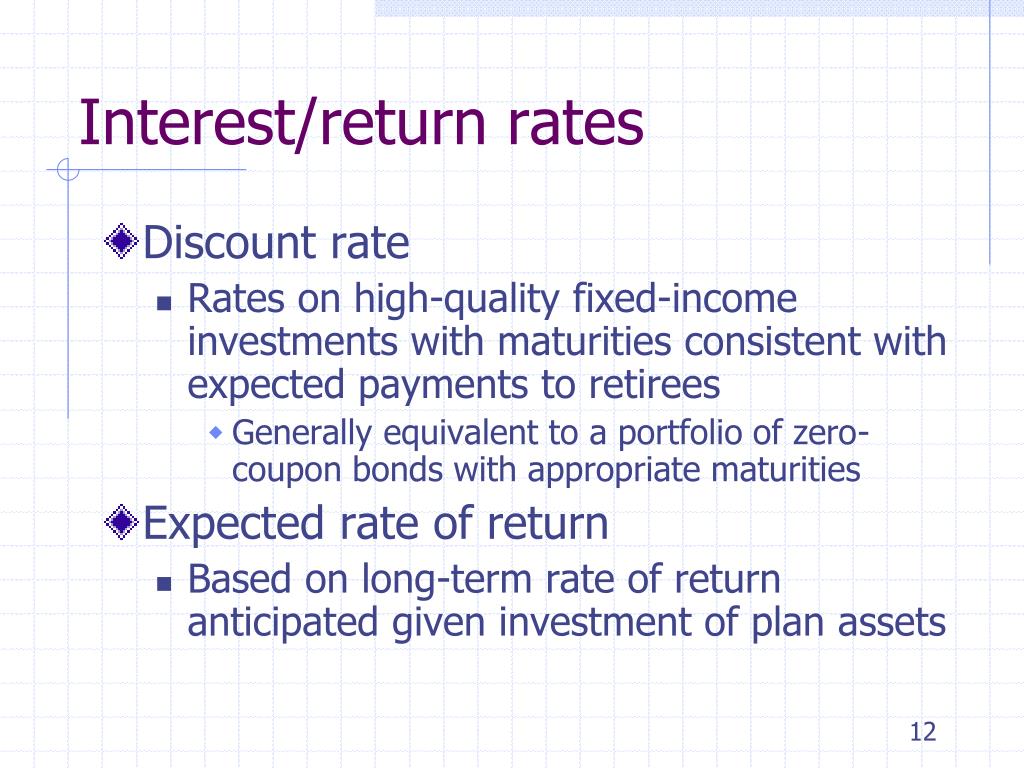 Interest/return rates

Discount rate

Rates on high-quality fixed-income investments with maturities consistent with expected payments to retirees

Generally equivalent to a portfolio of zero-coupon bonds with appropriate maturities

Expected rate of return

Based on long-term rate of return anticipated given investment of plan assets

12